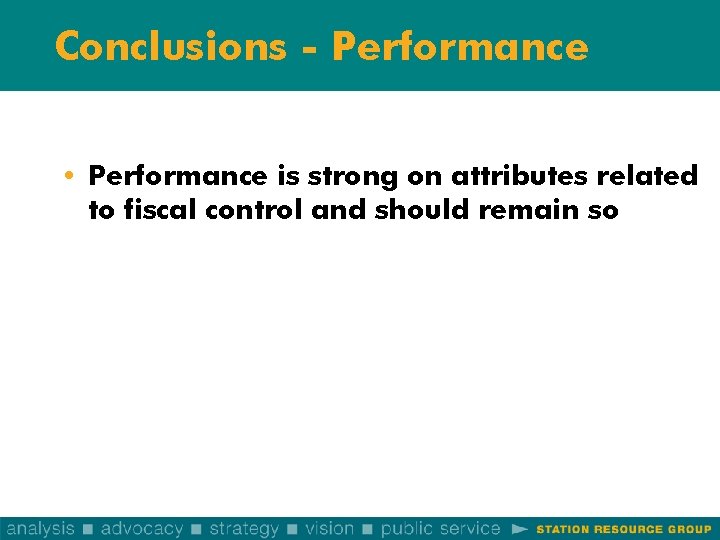 Conclusions - Performance

• Performance is strong on attributes related to fiscal control and should remain so

analysis ■ advocacy ■ strategy ■ vision ■ public service ► STATION RESOURCE GROUP